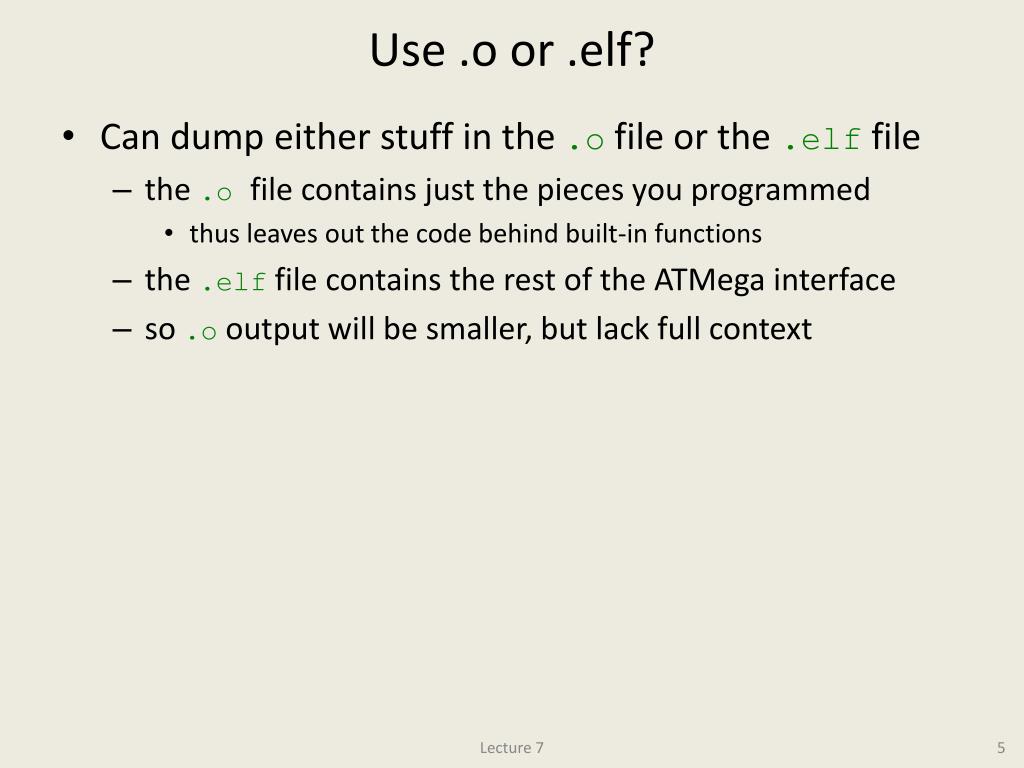 Use .o or .elf?

• Can dump either stuff in the .o file or the .elf file
– the .o file contains just the pieces you programmed
• thus leaves out the code behind built-in functions
– the .elf file contains the rest of the ATMega interface
– so .o output will be smaller, but lack full context

Lecture 7

5